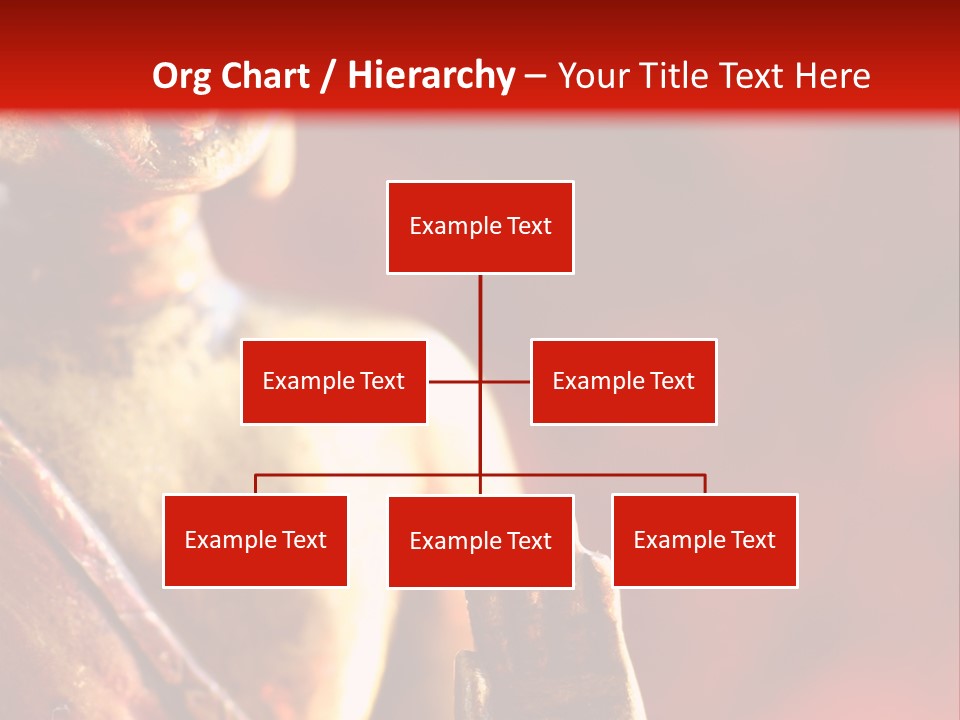 Org Chart / Hierarchy – Your Title Text Here

Example Text

Example Text

Example Text

Example Text

Example Text

Example Text